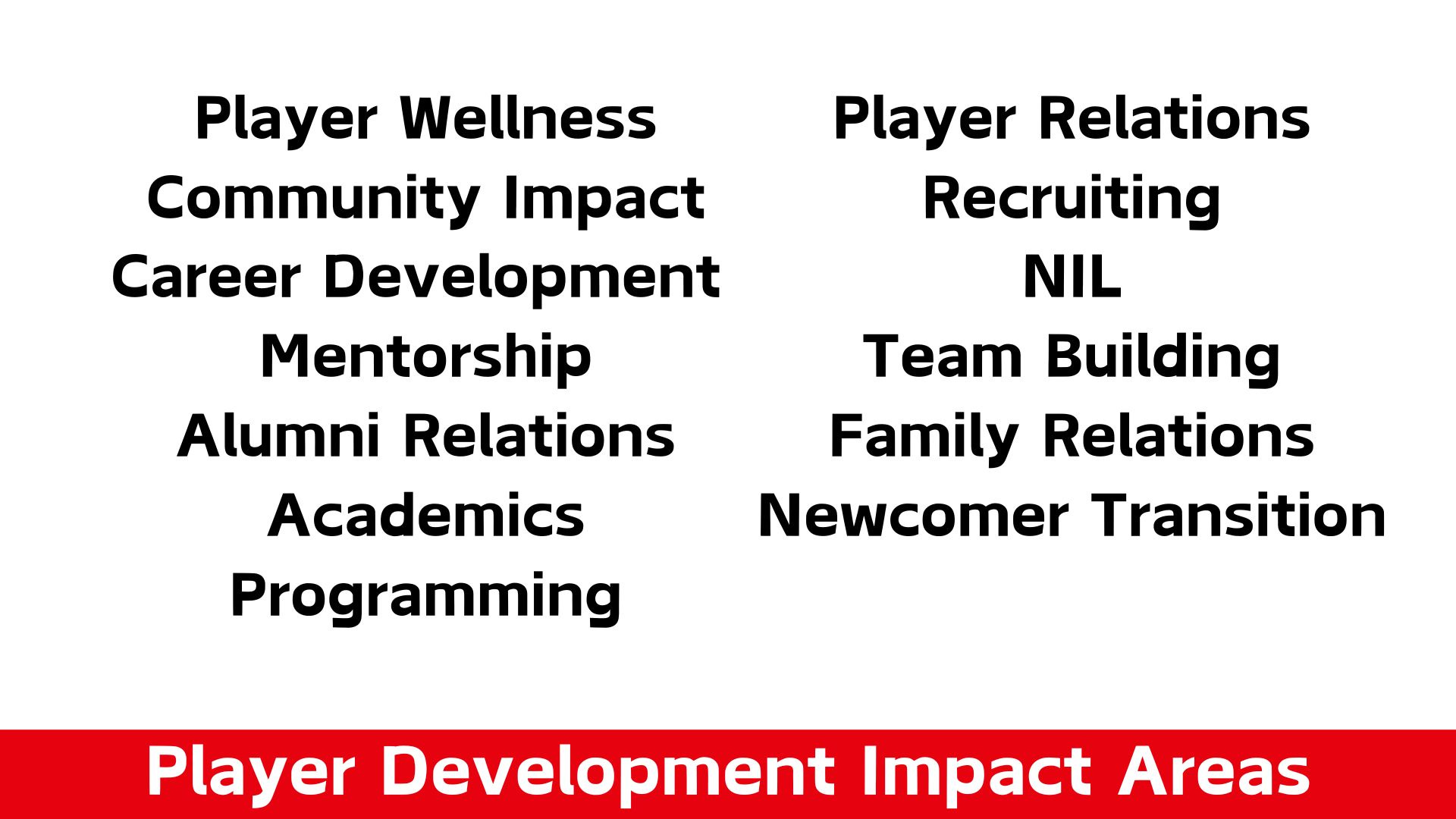 Player Wellness
Community Impact
Career Development
Mentorship
Alumni Relations
Academics
Programming

Player Relations
Recruiting
NIL
Team Building
Family Relations
Newcomer Transition

Player Development Impact Areas